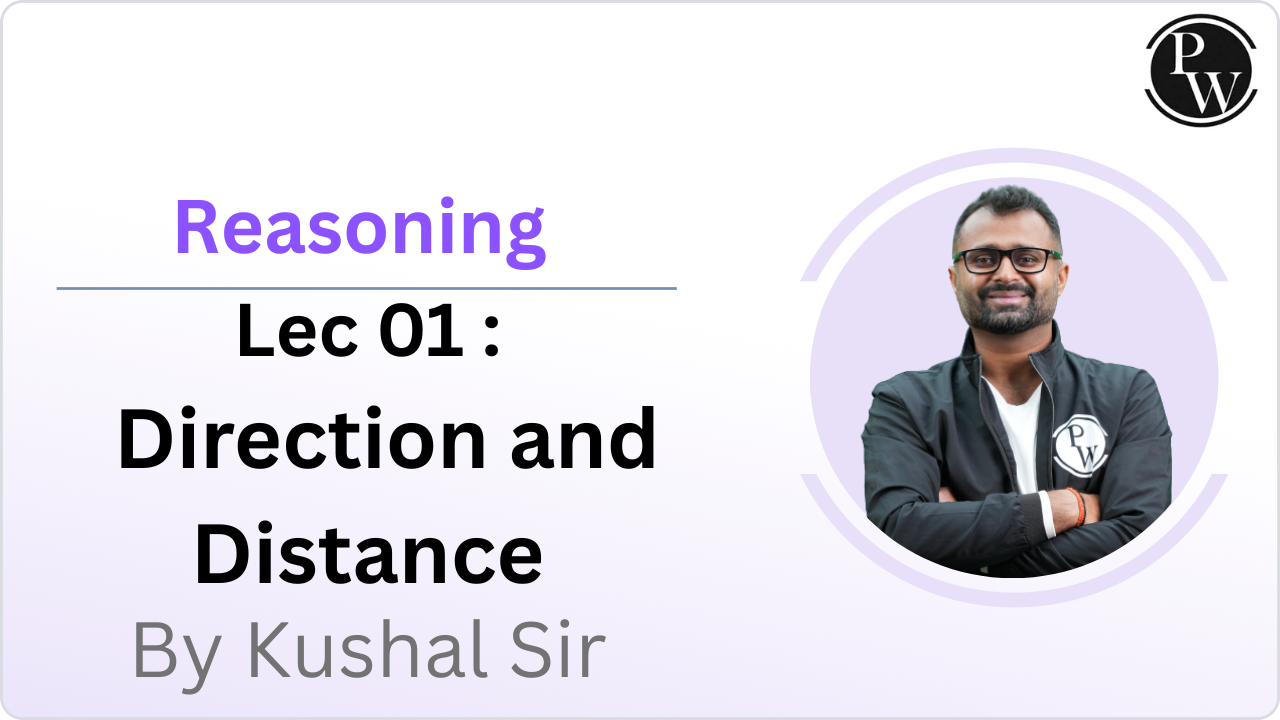 PW

Reasoning

Lec 01 :
Direction and Distance

By Kushal Sir

PW